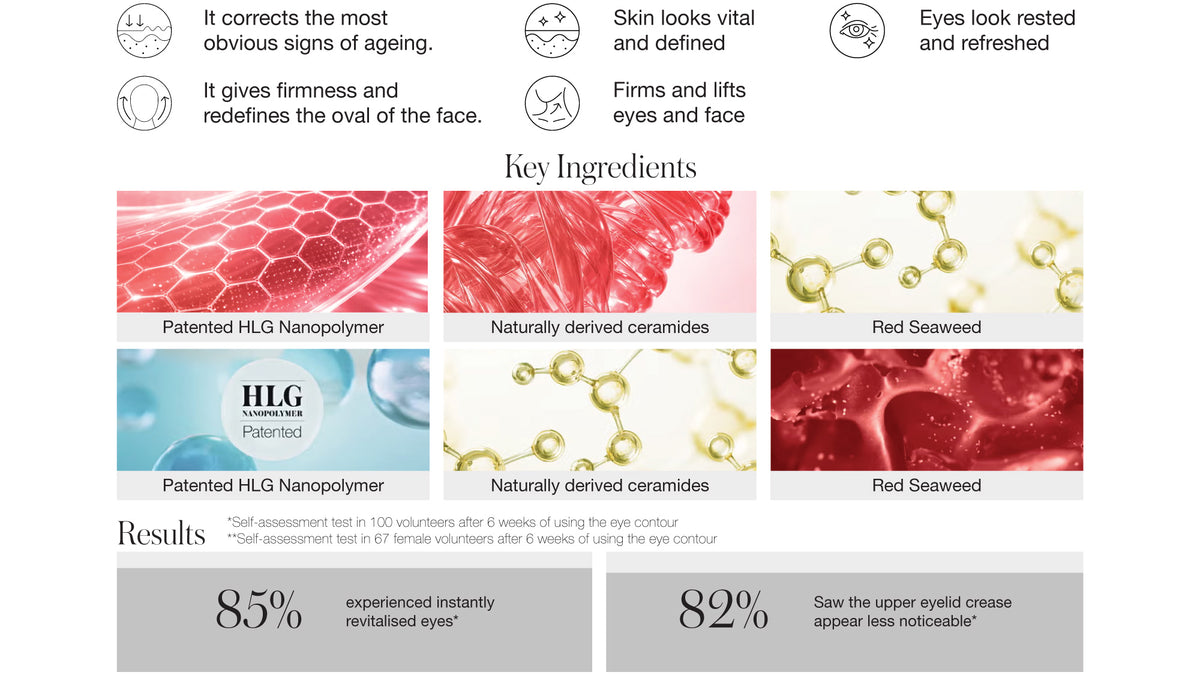 It corrects the most obvious signs of ageing.

Skin looks vital and defined

Eyes look rested and refreshed

It gives firmness and redefines the oval of the face.

Firms and lifts eyes and face

Key Ingredients

Patented HLG Nanopolymer

Naturally derived ceramides

Red Seaweed

HLG NANOPOLYMER Patented

Patented HLG Nanopolymer

Naturally derived ceramides

Red Seaweed

Results

*Self-assessment test in 100 volunteers after 6 weeks of using the eye contour
**Self-assessment test in 67 female volunteers after 6 weeks of using the eye contour

85%

experienced instantly revitalised eyes*

82%

Saw the upper eyelid crease appear less noticeable*